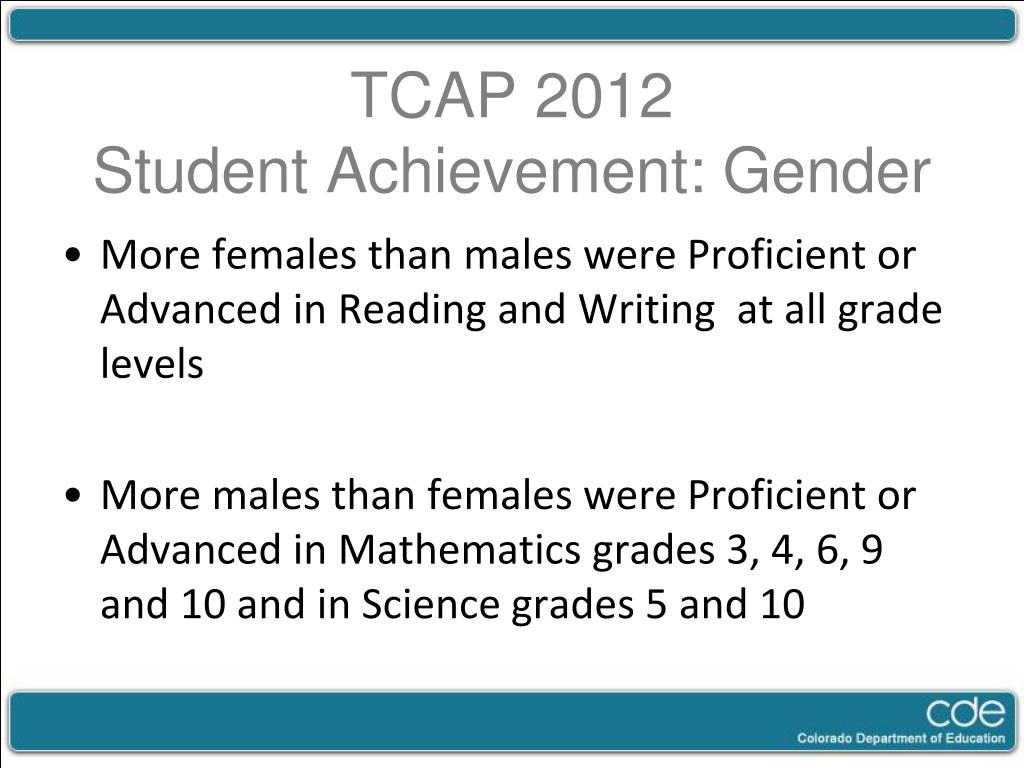 TCAP 2012
Student Achievement: Gender

• More females than males were Proficient or Advanced in Reading and Writing at all grade levels

• More males than females were Proficient or Advanced in Mathematics grades 3, 4, 6, 9 and 10 and in Science grades 5 and 10

cde
Colorado Department of Education